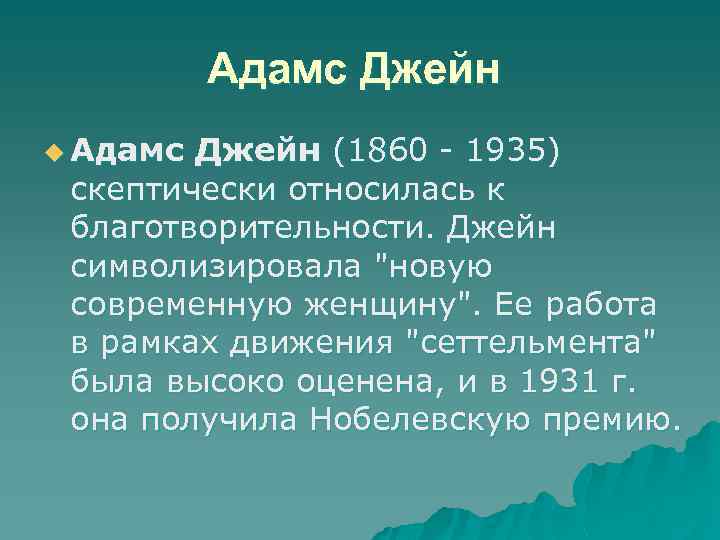 Адамс Джейн

Адамс Джейн (1860 - 1935) скептически относилась к благотворительности. Джейн символизировала "новую современную женщину". Ее работа в рамках движения "сеттельмента" была высоко оценена, и в 1931 г. она получила Нобелевскую премию.